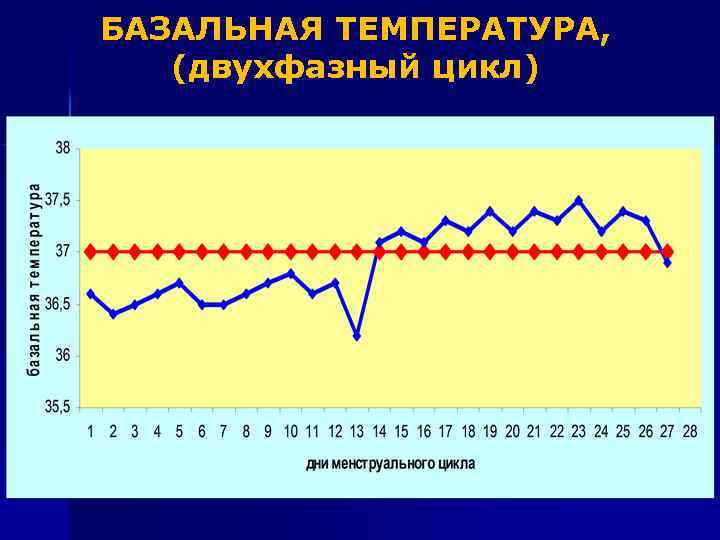 БАЗАЛЬНАЯ ТЕМПЕРАТУРА, (двухфазный цикл)

базальная температура

38
37,5
37
36,5
36
35,5

1 2 3 4 5 6 7 8 9 10 11 12 13 14 15 16 17 18 19 20 21 22 23 24 25 26 27 28

дни менструального цикла